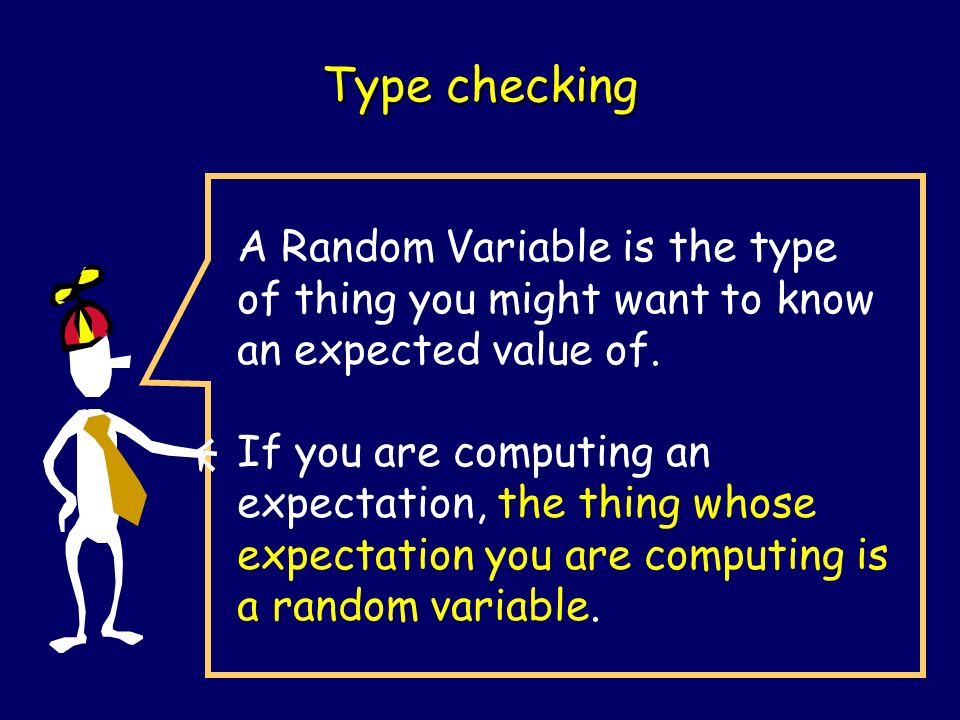 Type checking

A Random Variable is the type of thing you might want to know an expected value of.

If you are computing an expectation, the thing whose expectation you are computing is a random variable.